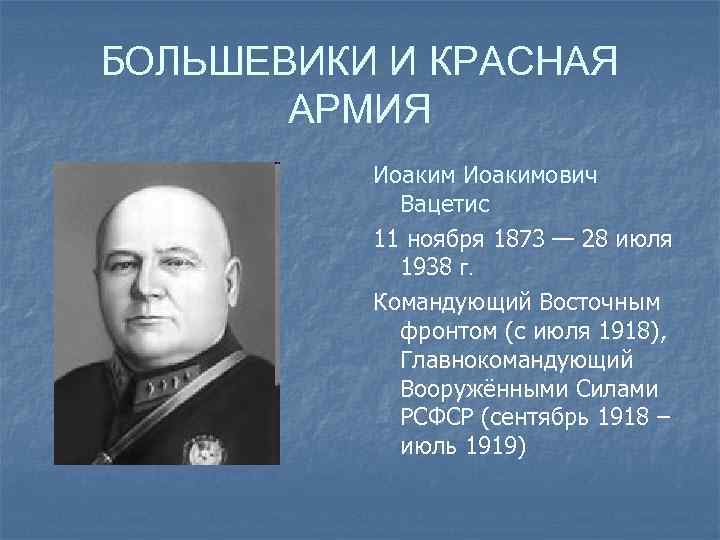 БОЛЬШЕВИКИ И КРАСНАЯ АРМИЯ

Иоаким Иоакимович Вацетис

11 ноября 1873 — 28 июля 1938 г.

Командующий Восточным фронтом (с июля 1918), Главнокомандующий Вооружёнными Силами РСФСР (сентябрь 1918 – июль 1919)